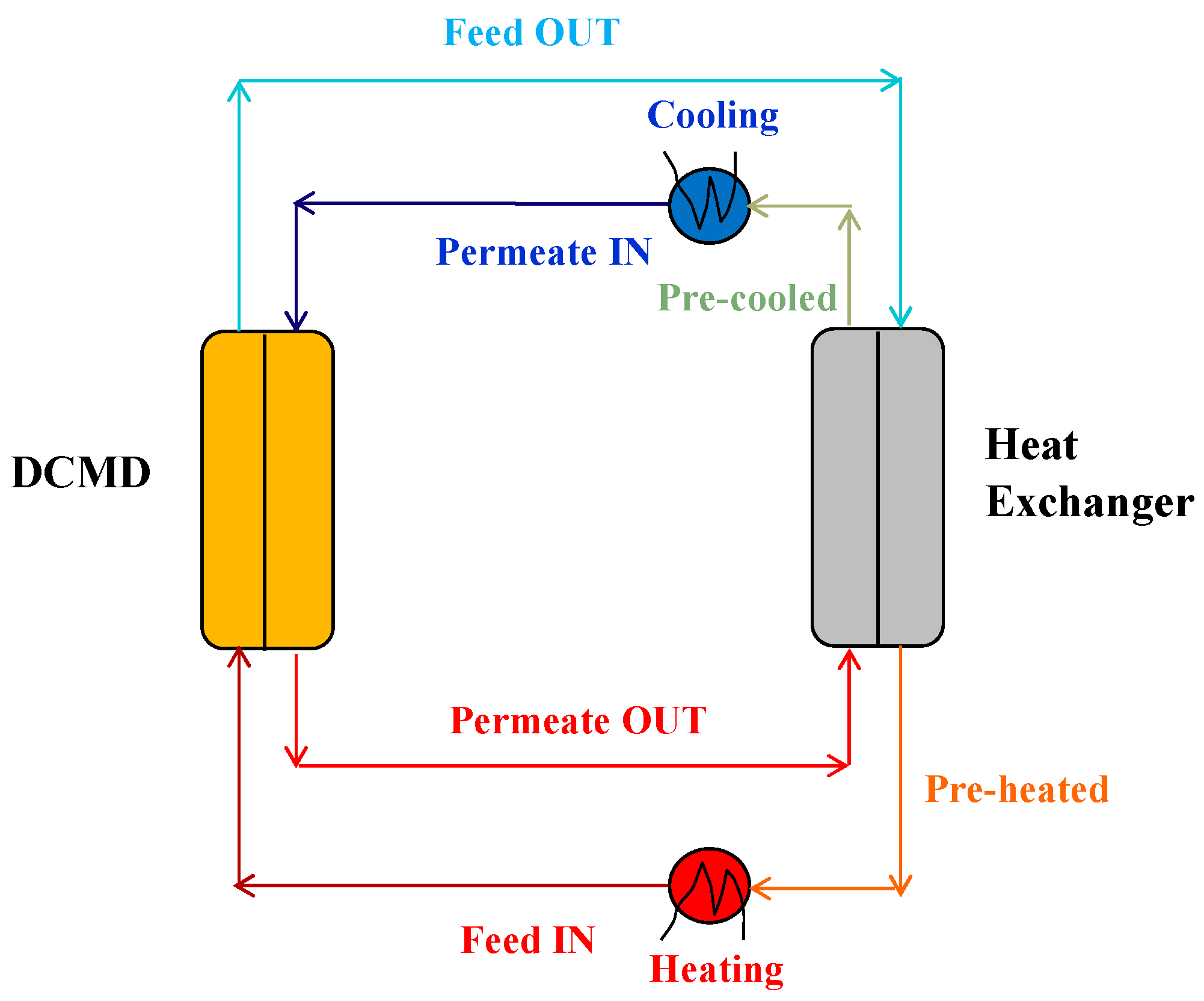 Feed OUT

Cooling

Permeate IN

Pre-cooled

DCMD

Heat Exchanger

Permeate OUT

Pre-heated

Feed IN

Heating